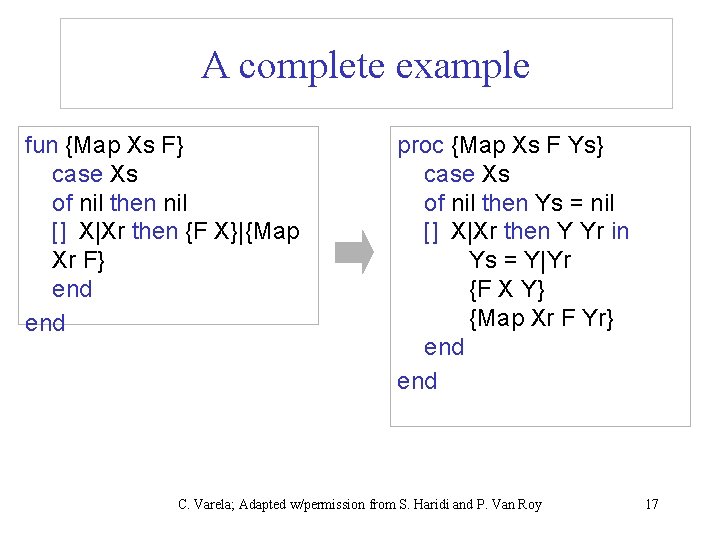 A complete example

fun {Map Xs F}
case Xs
of nil then nil
[] X|Xr then {F X}|{Map Xr F}
end
end

proc {Map Xs F Ys}
case Xs
of nil then Ys = nil
[] X|Xr then Y Yr in
Ys = Y|Yr
{F X Y}
{Map Xr F Yr}
end
end

C. Varela; Adapted w/permission from S. Haridi and P. Van Roy

17